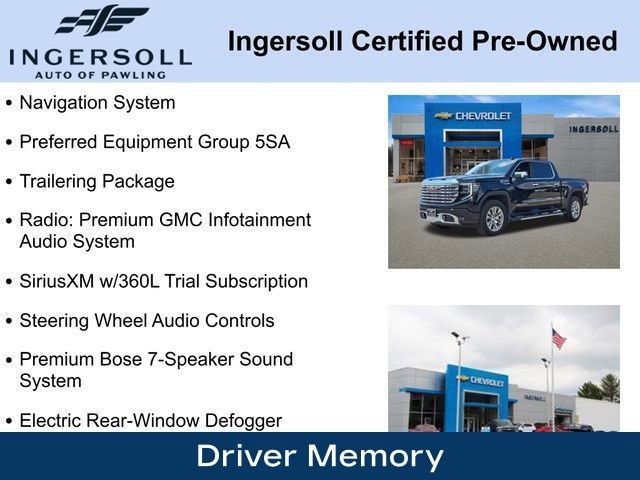 INGERSOLL
AUTO OF PAWLING

Ingersoll Certified Pre-Owned

• Navigation System

• Preferred Equipment Group 5SA

• Trailering Package

• Radio: Premium GMC Infotainment Audio System

• SiriusXM w/360L Trial Subscription

• Steering Wheel Audio Controls

• Premium Bose 7-Speaker Sound System

• Electric Rear-Window Defogger

CHEVROLET
INGERSOLL

CHEVROLET
INGERSOLL

Driver Memory